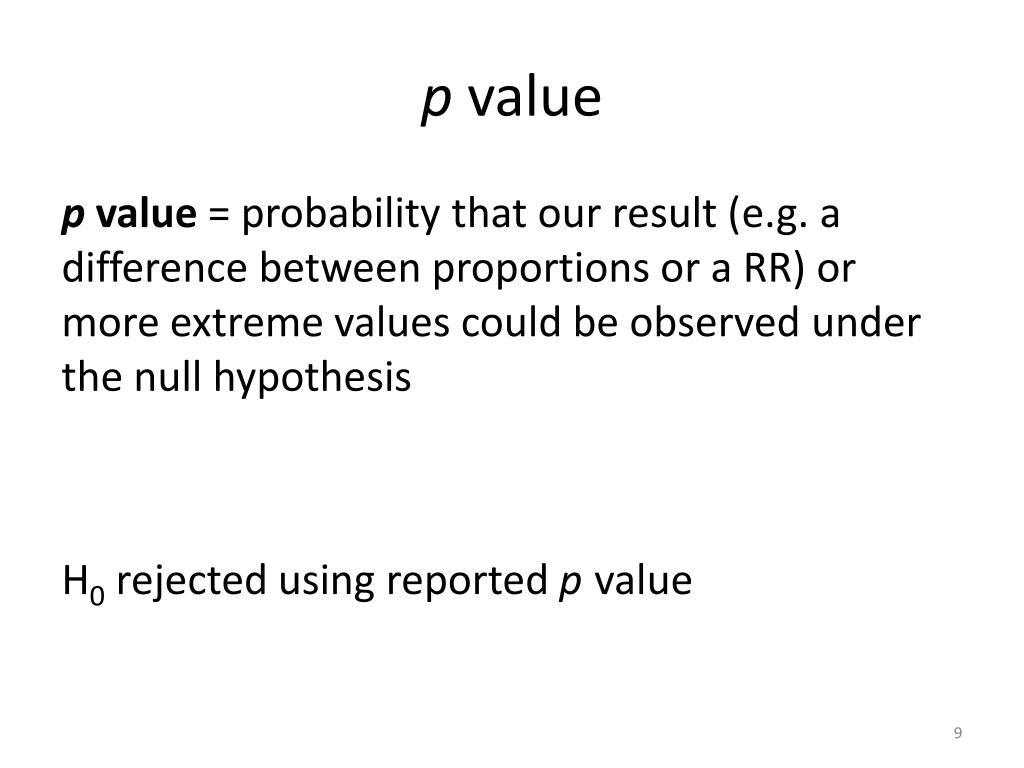 p value

p value = probability that our result (e.g. a difference between proportions or a RR) or more extreme values could be observed under the null hypothesis

$H_0$ rejected using reported p value

9